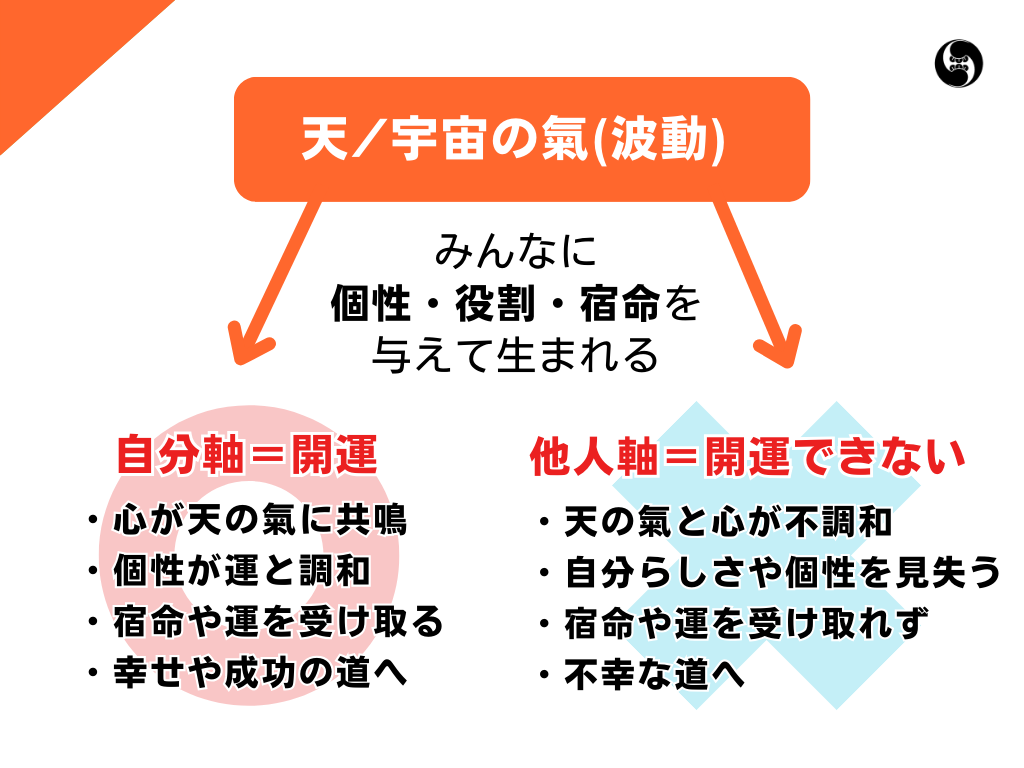 天／宇宙の氣(波動)

みんなに
個性・役割・宿命を
与えて生まれる

自分軸＝開運
・心が天の氣に共鳴
・個性が運と調和
・宿命や運を受け取る
・幸せや成功の道へ

他人軸＝開運できない
・天の氣と心が不調和
・自分らしさや個性を見失う
・宿命や運を受け取れず
・不幸な道へ